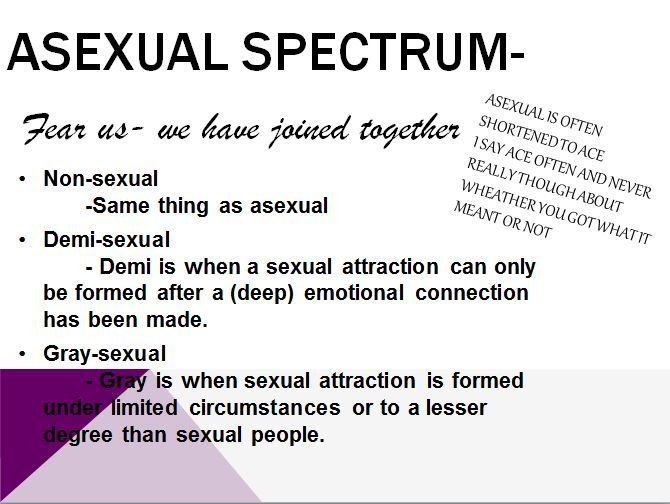 ASEXUAL SPECTRUM-

Fear us- we have joined together

ASEXUAL IS OFTEN SHORTENED TO ACE I SAY ACE OFTEN AND NEVER REALLY THOUGH ABOUT WHEATHER YOU GOT WHAT IT MEANT OR NOT

• Non-sexual
-Same thing as asexual

• Demi-sexual
- Demi is when a sexual attraction can only be formed after a (deep) emotional connection has been made.

• Gray-sexual
- Gray is when sexual attraction is formed under limited circumstances or to a lesser degree than sexual people.